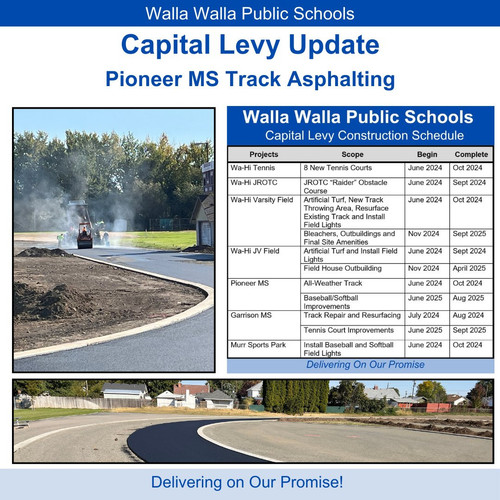 Walla Walla Public Schools

Capital Levy Update

Pioneer MS Track Asphalting

Walla Walla Public Schools
Capital Levy Construction Schedule

| Projects | Scope | Begin | Complete |
|---|---|---|---|
| Wa-Hi Tennis | 8 New Tennis Courts | June 2024 | Oct 2024 |
| Wa-Hi JROTC | JROTC "Raider" Obstacle Course | June 2024 | Sept 2024 |
| Wa-Hi Varsity Field | Artificial Turf, New Track Throwing Area, Resurface Existing Track and Install Field Lights | June 2024 | Oct 2024 |
| | Bleachers, Outbuildings and Final Site Amenities | Nov 2024 | Sept 2025 |
| Wa-Hi JV Field | Artificial Turf and Install Field Lights | June 2024 | Sept 2024 |
| | Field House Outbuilding | Nov 2024 | April 2025 |
| Pioneer MS | All-Weather Track | June 2024 | Oct 2024 |
| | Baseball/Softball Improvements | June 2025 | Aug 2025 |
| Garrison MS | Track Repair and Resurfacing | July 2024 | Aug 2024 |
| | Tennis Court Improvements | June 2025 | Sept 2025 |
| Murr Sports Park | Install Baseball and Softball Field Lights | June 2024 | Oct 2024 |

Delivering On Our Promise

Delivering on Our Promise!